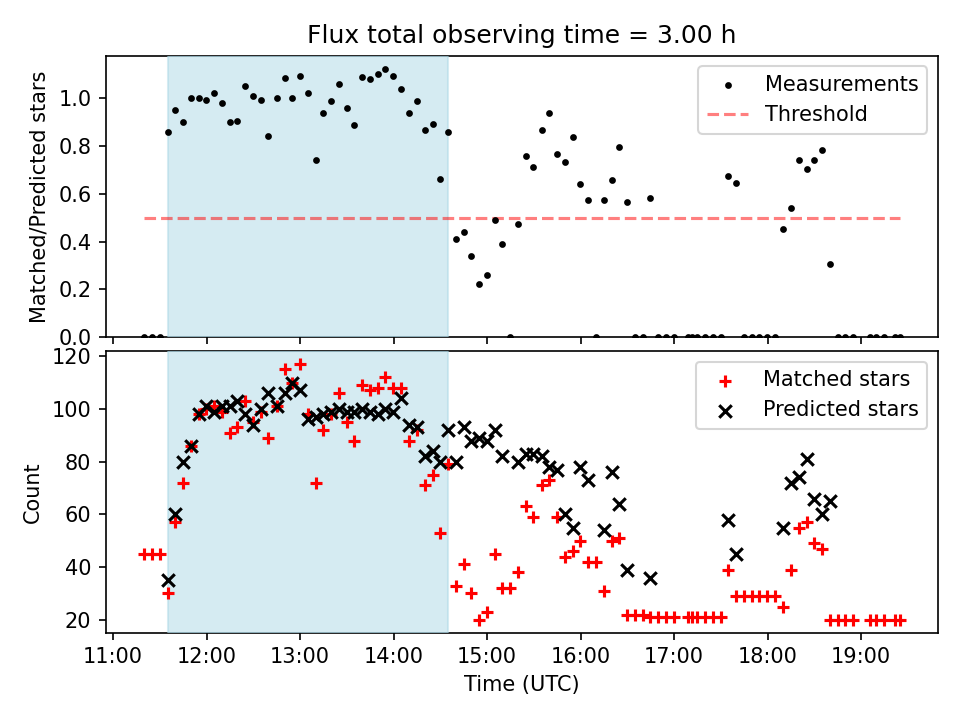 Flux total observing time = 3.00 h

Matched/Predicted stars

1.0
0.8
0.6
0.4
0.2
0.0

Measurements
Threshold

Count

120
100
80
60
40
20

Matched stars
Predicted stars

11:00 12:00 13:00 14:00 15:00 16:00 17:00 18:00 19:00

Time (UTC)